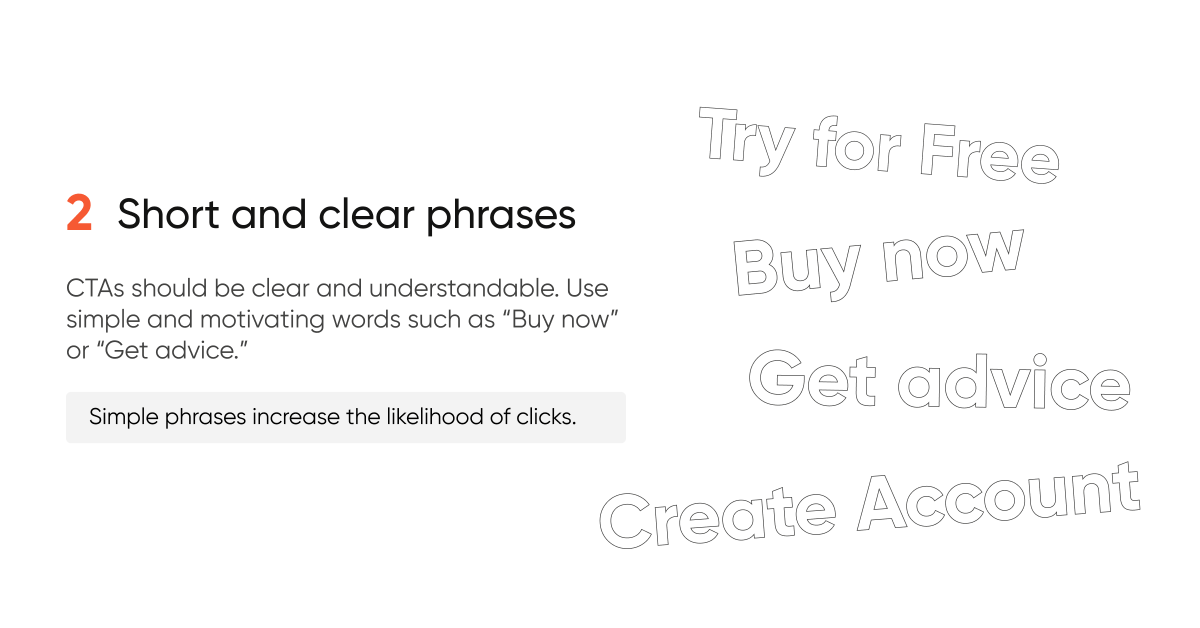 2 Short and clear phrases

CTAs should be clear and understandable. Use simple and motivating words such as “Buy now” or “Get advice.”

Simple phrases increase the likelihood of clicks.

Try for Free

Buy now

Get advice

Create Account